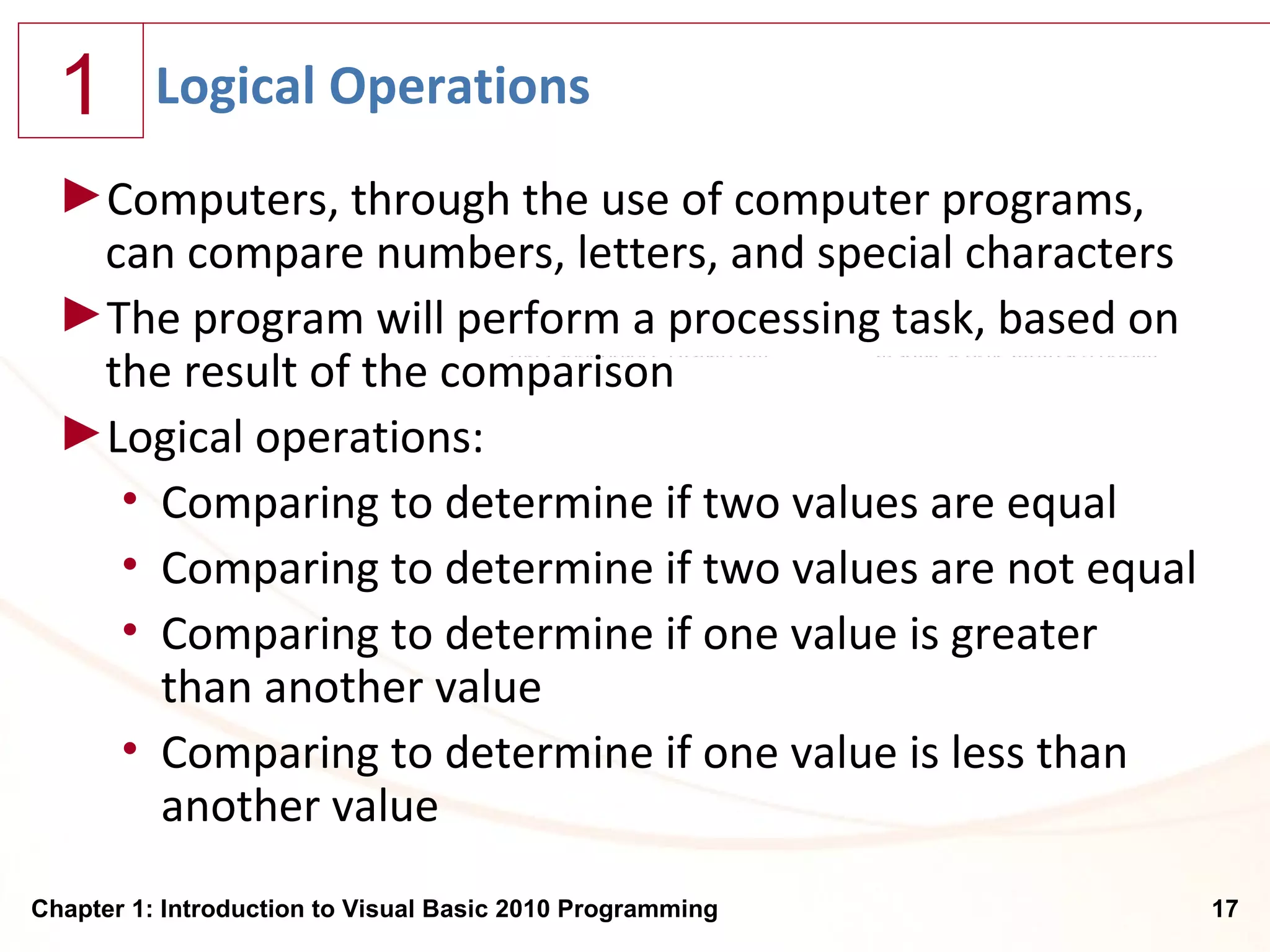 1

Logical Operations

►Computers, through the use of computer programs, can compare numbers, letters, and special characters

►The program will perform a processing task, based on the result of the comparison

►Logical operations:

• Comparing to determine if two values are equal

• Comparing to determine if two values are not equal

• Comparing to determine if one value is greater than another value

• Comparing to determine if one value is less than another value

Chapter 1: Introduction to Visual Basic 2010 Programming

17